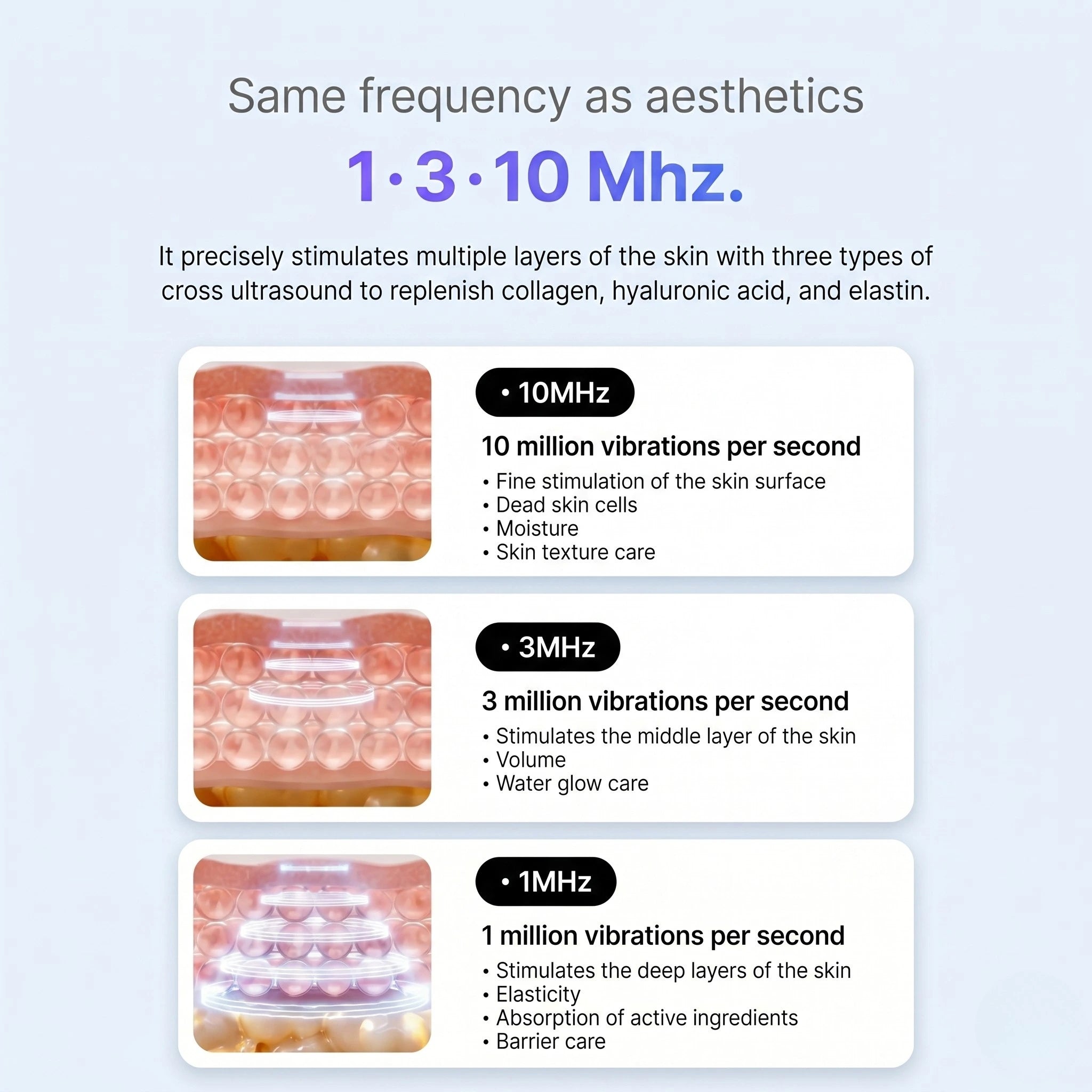 Same frequency as aesthetics

1·3·10 Mhz.

It precisely stimulates multiple layers of the skin with three types of cross ultrasound to replenish collagen, hyaluronic acid, and elastin.

• 10MHz

10 million vibrations per second

• Fine stimulation of the skin surface
• Dead skin cells
• Moisture
• Skin texture care

• 3MHz

3 million vibrations per second

• Stimulates the middle layer of the skin
• Volume
• Water glow care

• 1MHz

1 million vibrations per second

• Stimulates the deep layers of the skin
• Elasticity
• Absorption of active ingredients
• Barrier care